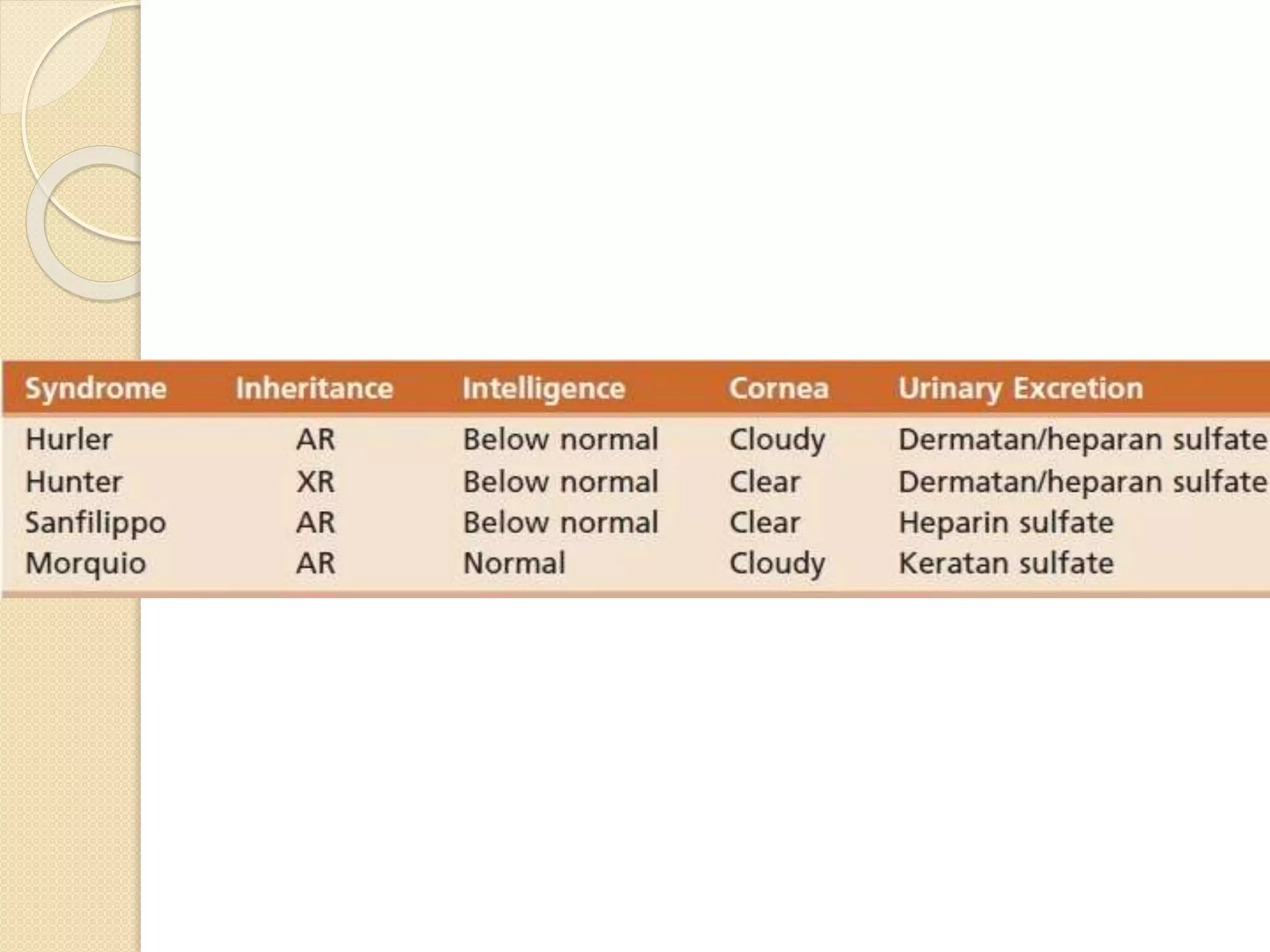 | Syndrome | Inheritance | Intelligence | Cornea | Urinary Excretion |
|---|---|---|---|---|
| Hurler | AR | Below normal | Cloudy | Dermatan/heparan sulfate |
| Hunter | XR | Below normal | Clear | Dermatan/heparan sulfate |
| Sanfilippo | AR | Below normal | Clear | Heparin sulfate |
| Morquio | AR | Normal | Cloudy | Keratan sulfate |